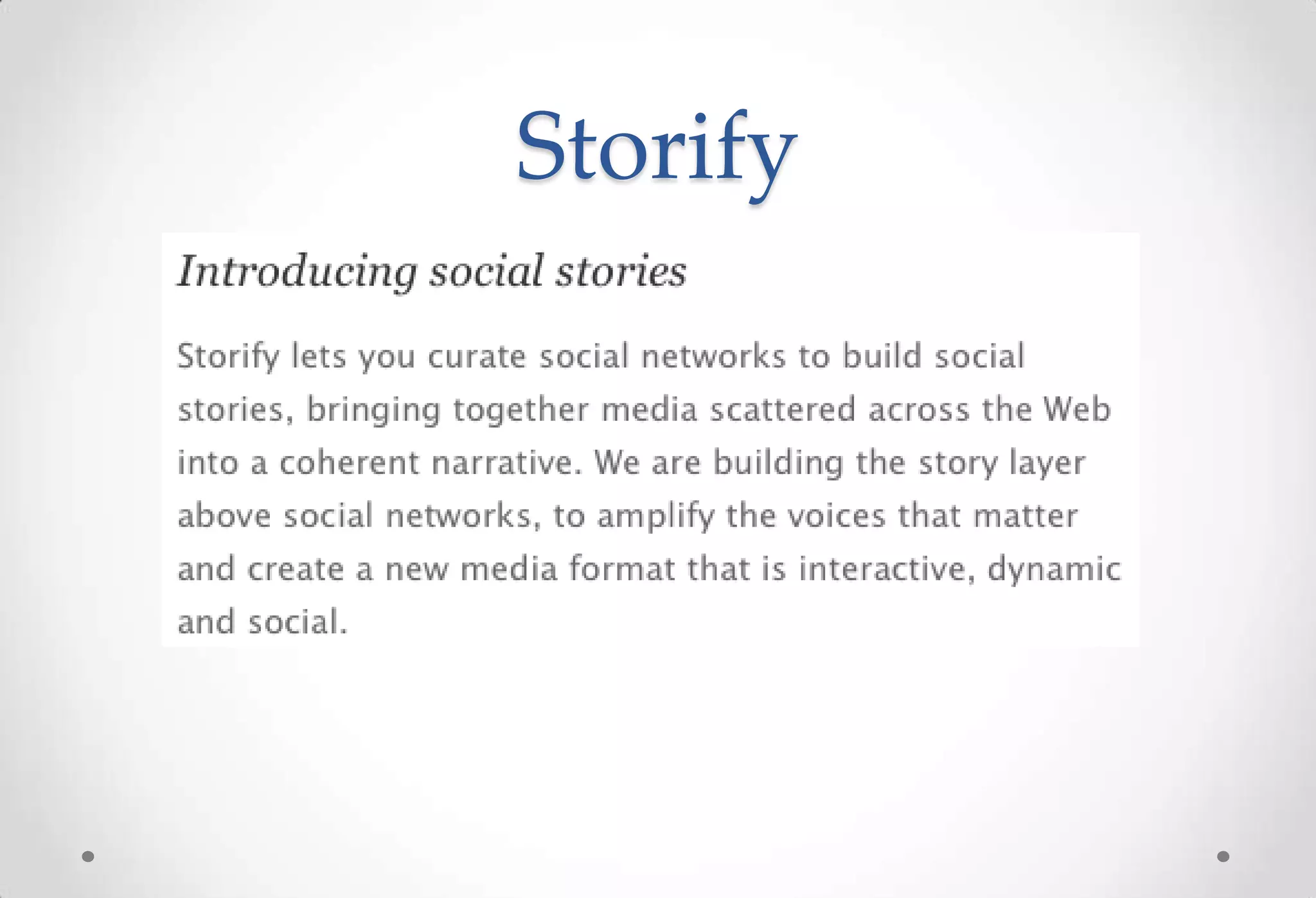 Storify

Introducing social stories

Storify lets you curate social networks to build social stories, bringing together media scattered across the Web into a coherent narrative. We are building the story layer above social networks, to amplify the voices that matter and create a new media format that is interactive, dynamic and social.